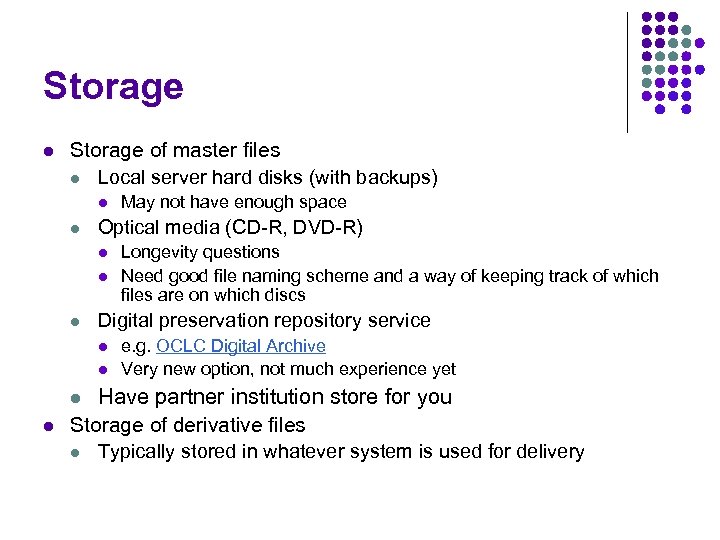 Storage

- Storage of master files
  - Local server hard disks (with backups)
    - May not have enough space
  - Optical media (CD-R, DVD-R)
    - Longevity questions
    - Need good file naming scheme and a way of keeping track of which files are on which discs
  - Digital preservation repository service
    - e.g. OCLC Digital Archive
    - Very new option, not much experience yet
  - Have partner institution store for you
- Storage of derivative files
  - Typically stored in whatever system is used for delivery